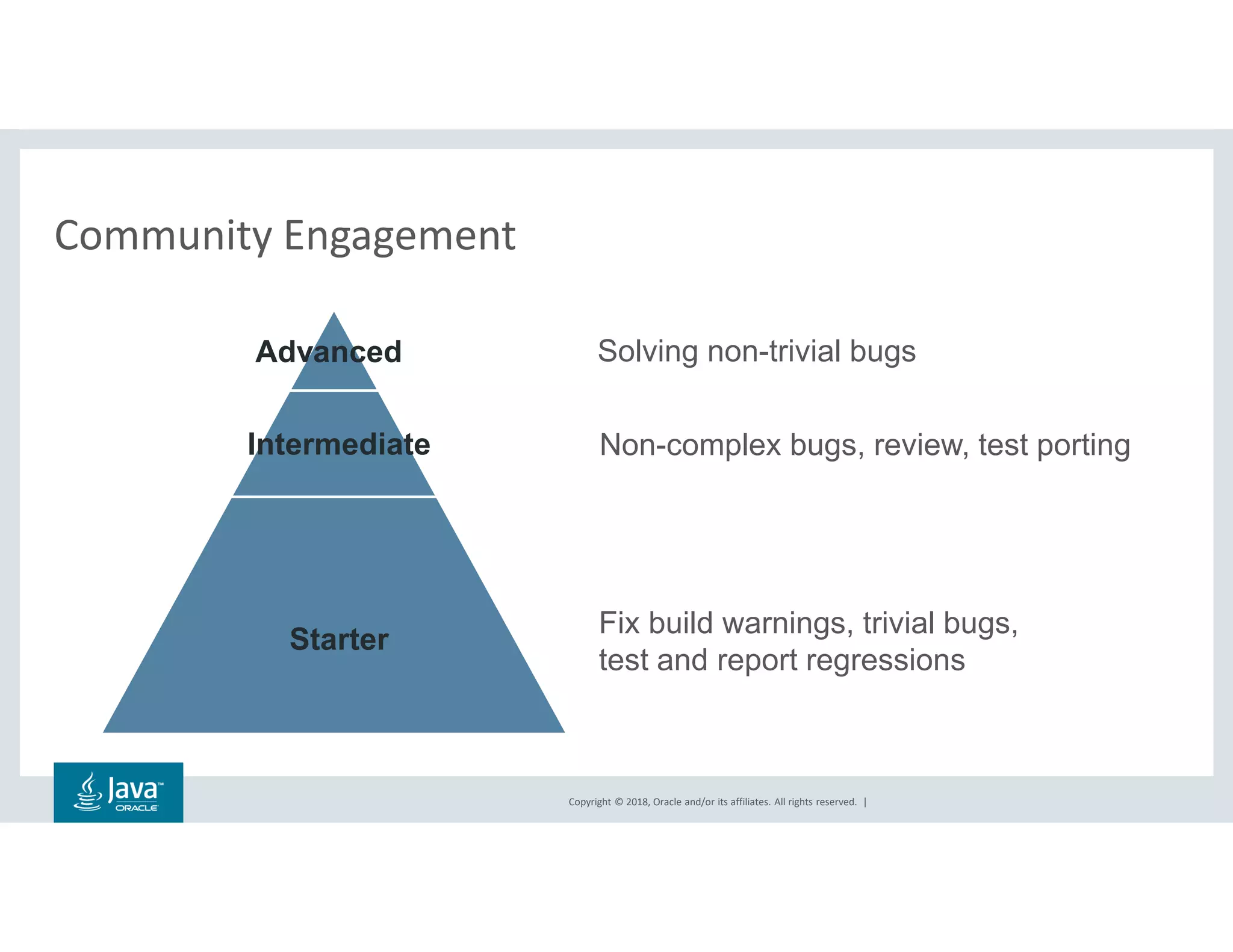 Community Engagement

Advanced

Solving non-trivial bugs

Intermediate

Non-complex bugs, review, test porting

Starter

Fix build warnings, trivial bugs, test and report regressions

Java™ ORACLE

Copyright © 2018, Oracle and/or its affiliates. All rights reserved. |